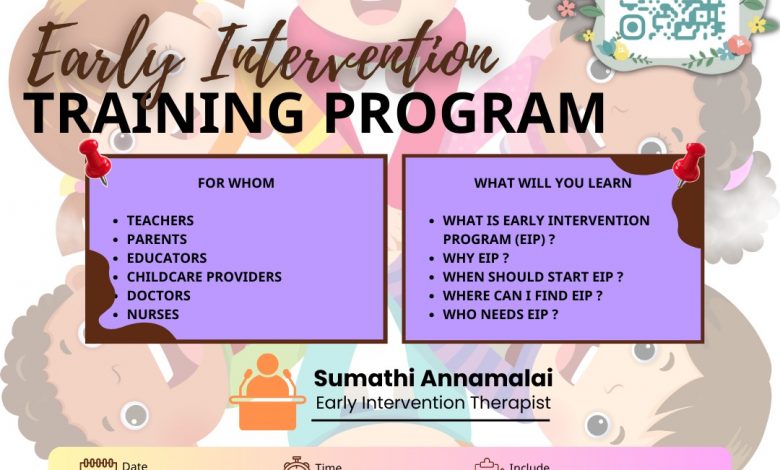 Early Intervention
TRAINING PROGRAM

FOR WHOM

- TEACHERS
- PARENTS
- EDUCATORS
- CHILDCARE PROVIDERS
- DOCTORS
- NURSES

WHAT WILL YOU LEARN

- WHAT IS EARLY INTERVENTION PROGRAM (EIP) ?
- WHY EIP ?
- WHEN SHOULD START EIP ?
- WHERE CAN I FIND EIP ?
- WHO NEEDS EIP ?

Sumathi Annamalai
Early Intervention Therapist

Date
Time
Include